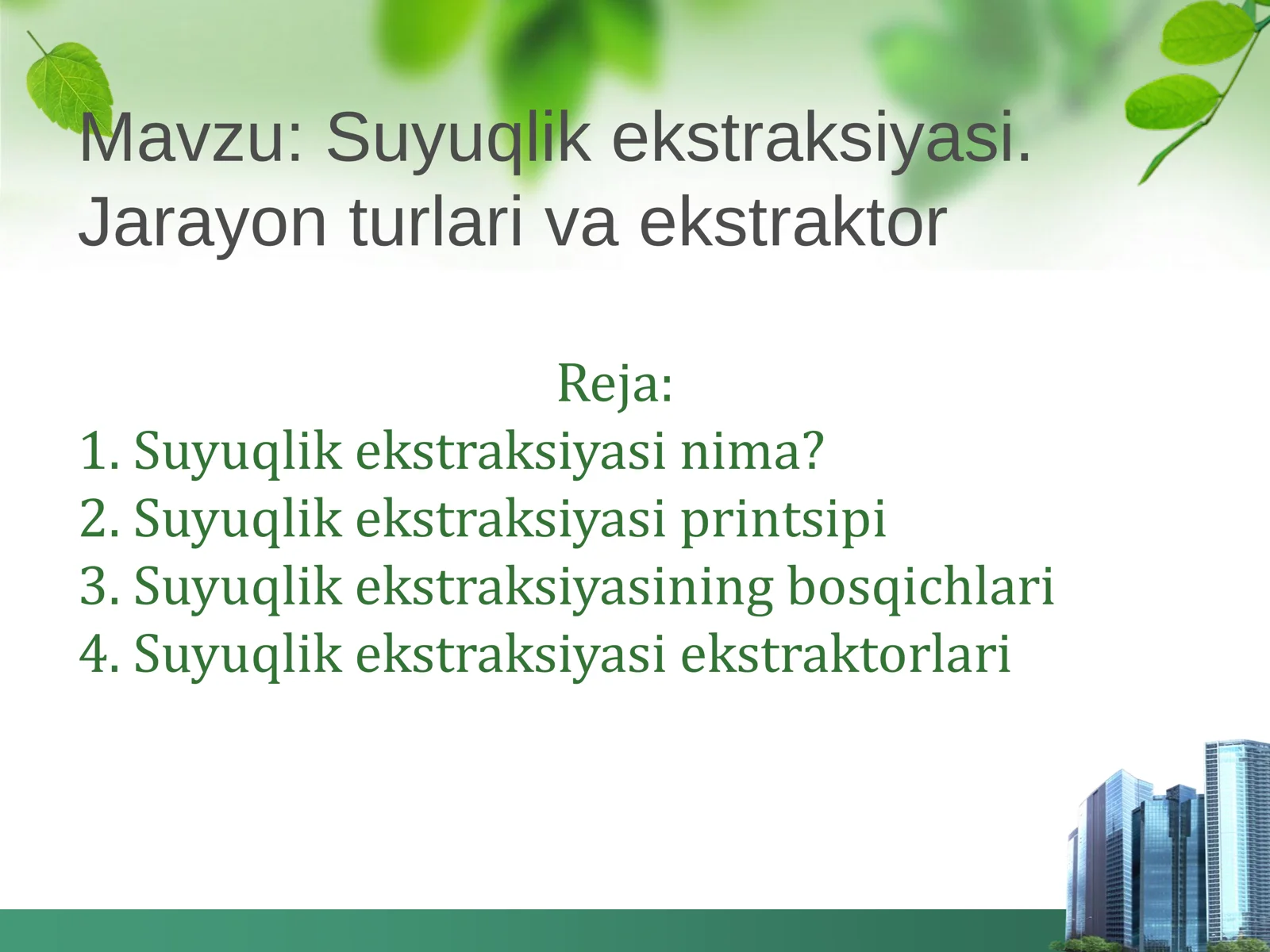 Mavzu: Suyuqlik ekstraksiyasi. Jarayon turlari va ekstraktor

Reja:

1. Suyuqlik ekstraksiyasi nima?
2. Suyuqlik ekstraksiyasi printsipi
3. Suyuqlik ekstraksiyasining bosqichlari
4. Suyuqlik ekstraksiyasi ekstraktorlari